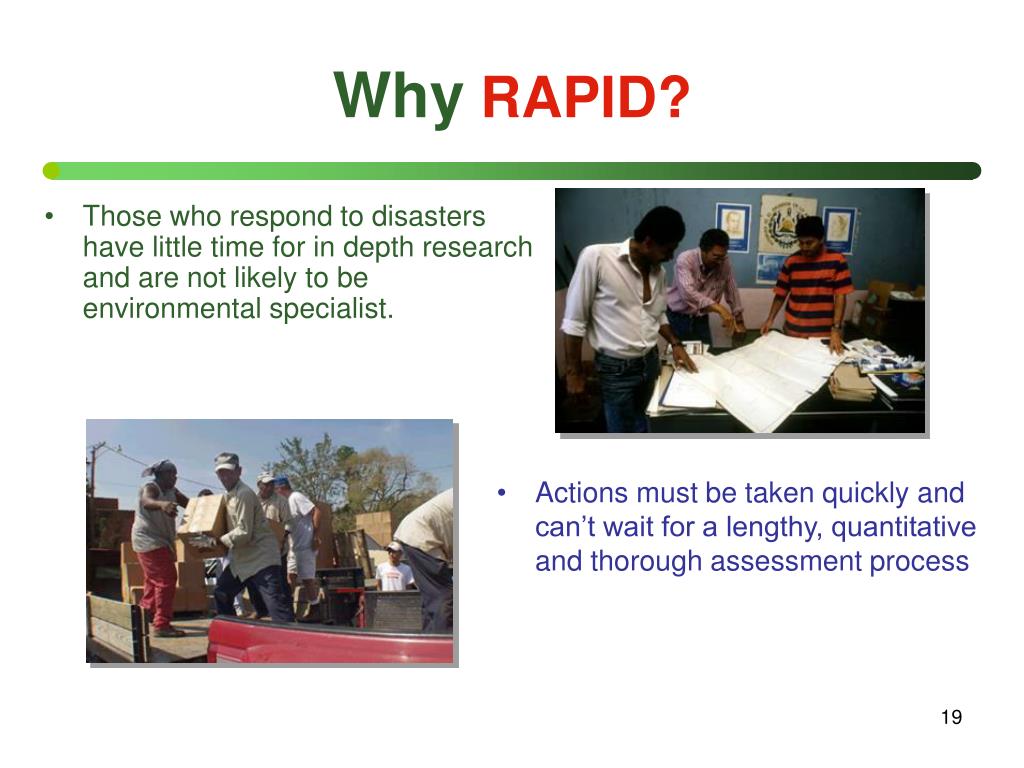 Why RAPID?

• Those who respond to disasters have little time for in depth research and are not likely to be environmental specialist.

• Actions must be taken quickly and can't wait for a lengthy, quantitative and thorough assessment process

19